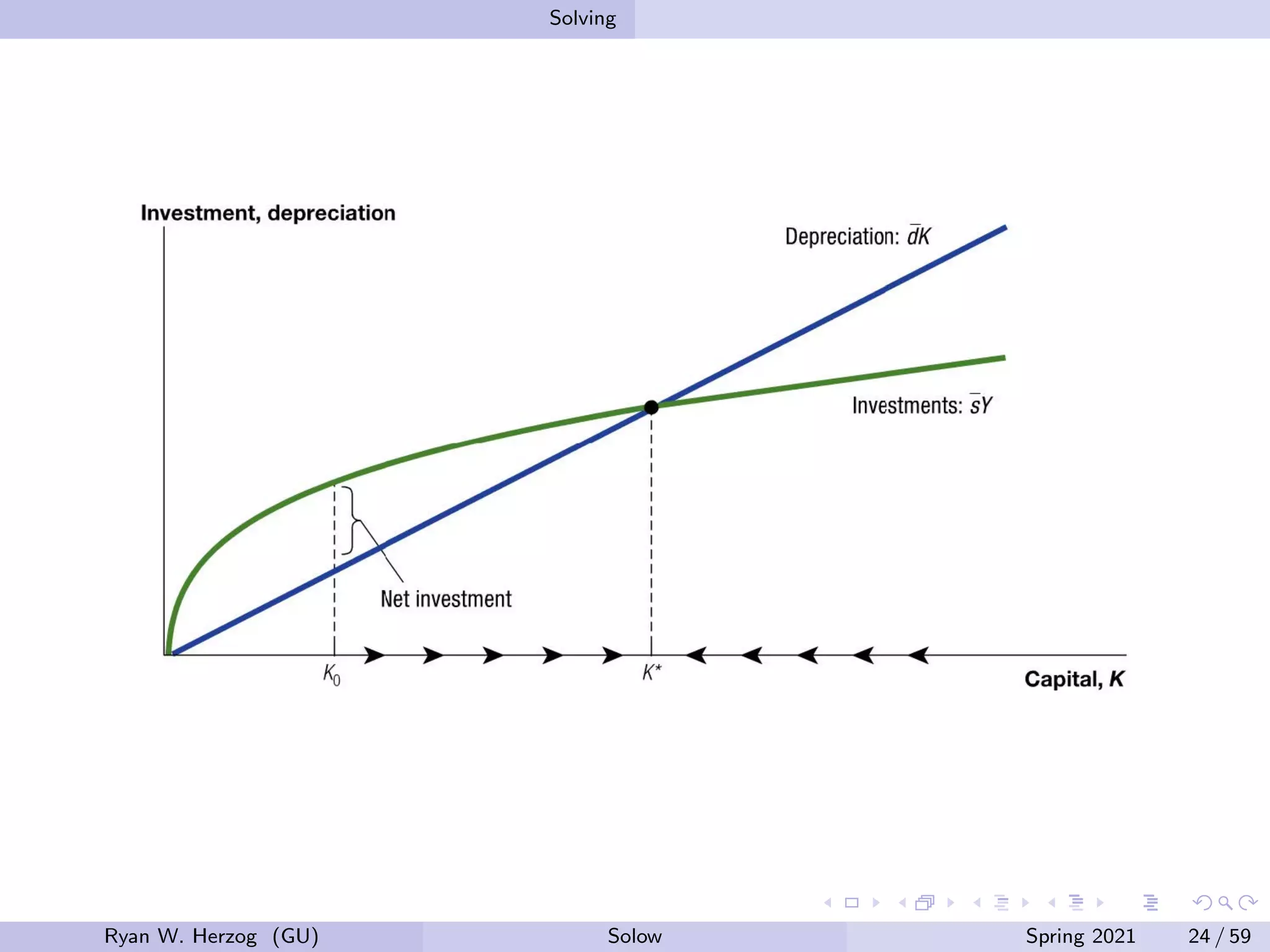 Solving

Investment, depreciation

Depreciation: $\bar{d}K$

Investments: $\bar{s}Y$

Net investment

$K_0$

$K^*$

Capital, $K$

Ryan W. Herzog (GU)

Solow

Spring 2021

24 / 59